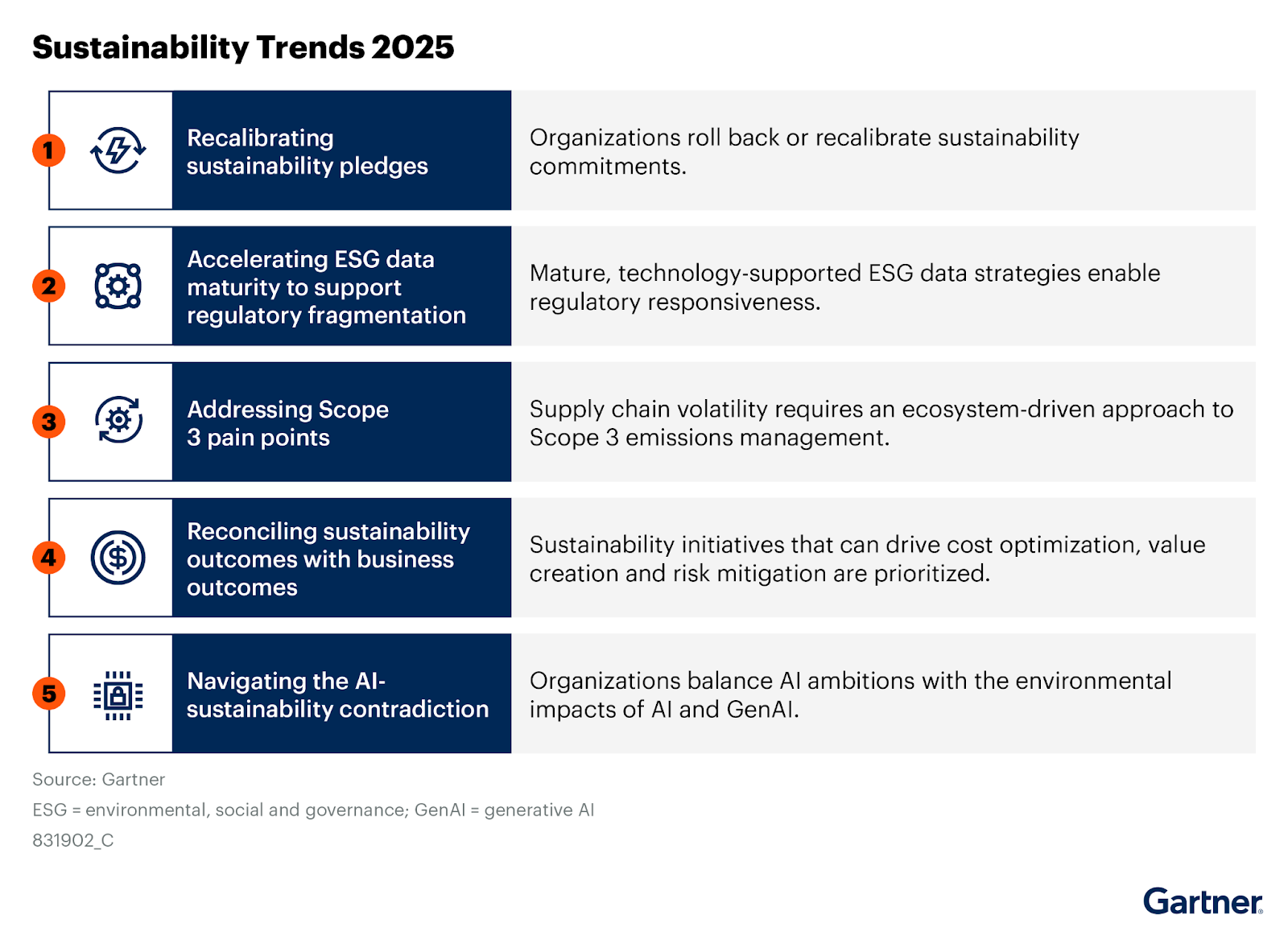 Sustainability Trends 2025

1 Recalibrating sustainability pledges

Organizations roll back or recalibrate sustainability commitments.

2 Accelerating ESG data maturity to support regulatory fragmentation

Mature, technology-supported ESG data strategies enable regulatory responsiveness.

3 Addressing Scope 3 pain points

Supply chain volatility requires an ecosystem-driven approach to Scope 3 emissions management.

4 Reconciling sustainability outcomes with business outcomes

Sustainability initiatives that can drive cost optimization, value creation and risk mitigation are prioritized.

5 Navigating the AI-sustainability contradiction

Organizations balance AI ambitions with the environmental impacts of AI and GenAI.

Source: Gartner

ESG = environmental, social and governance; GenAI = generative AI

831902_C

Gartner